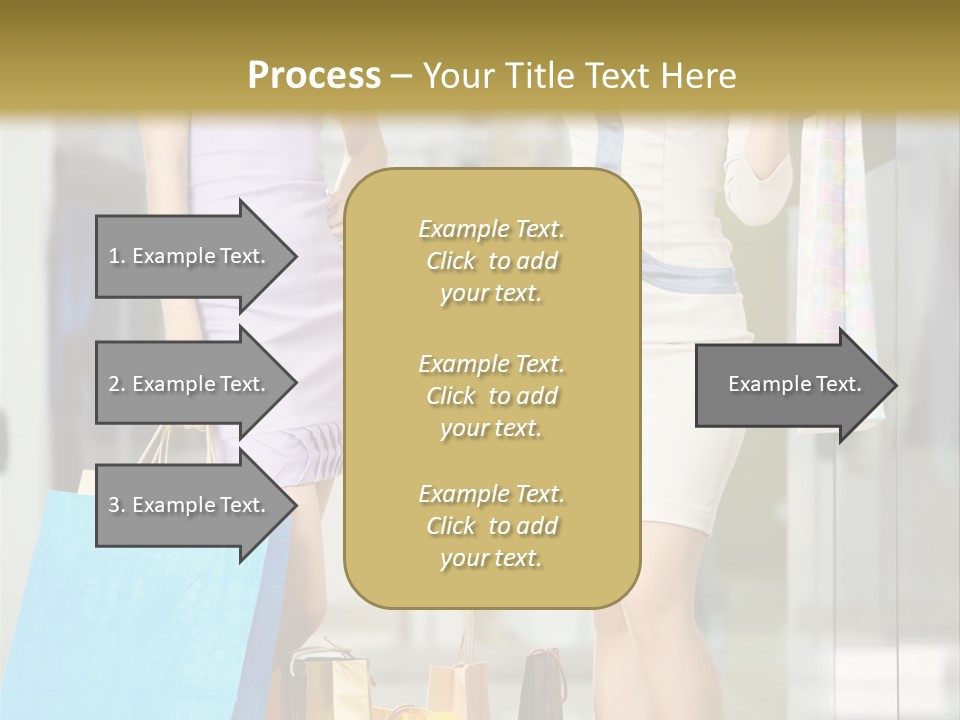 Process – Your Title Text Here

1. Example Text.

2. Example Text.

3. Example Text.

Example Text. Click to add your text.

Example Text. Click to add your text.

Example Text. Click to add your text.

Example Text.